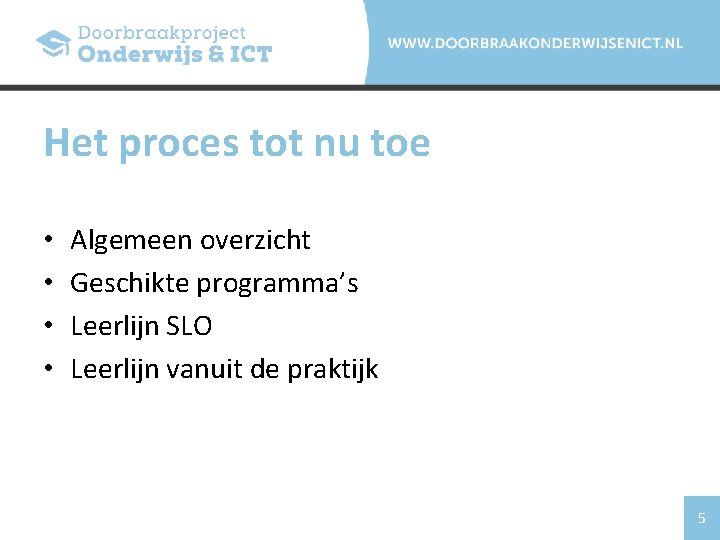 Doorbraakproject
Onderwijs & ICT

WWW.DOORBRAAKONDERWIJSENICT.NL

Het proces tot nu toe

• Algemeen overzicht
• Geschikte programma's
• Leerlijn SLO
• Leerlijn vanuit de praktijk

5